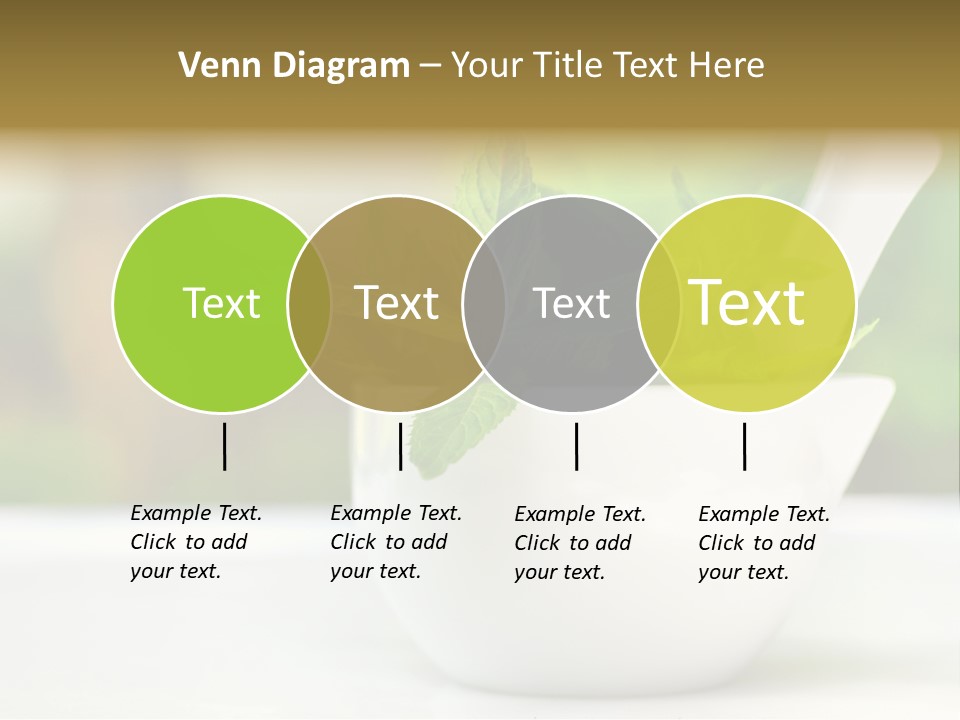 Venn Diagram – Your Title Text Here

Text

Text

Text

Text

Example Text. Click to add your text.

Example Text. Click to add your text.

Example Text. Click to add your text.

Example Text. Click to add your text.